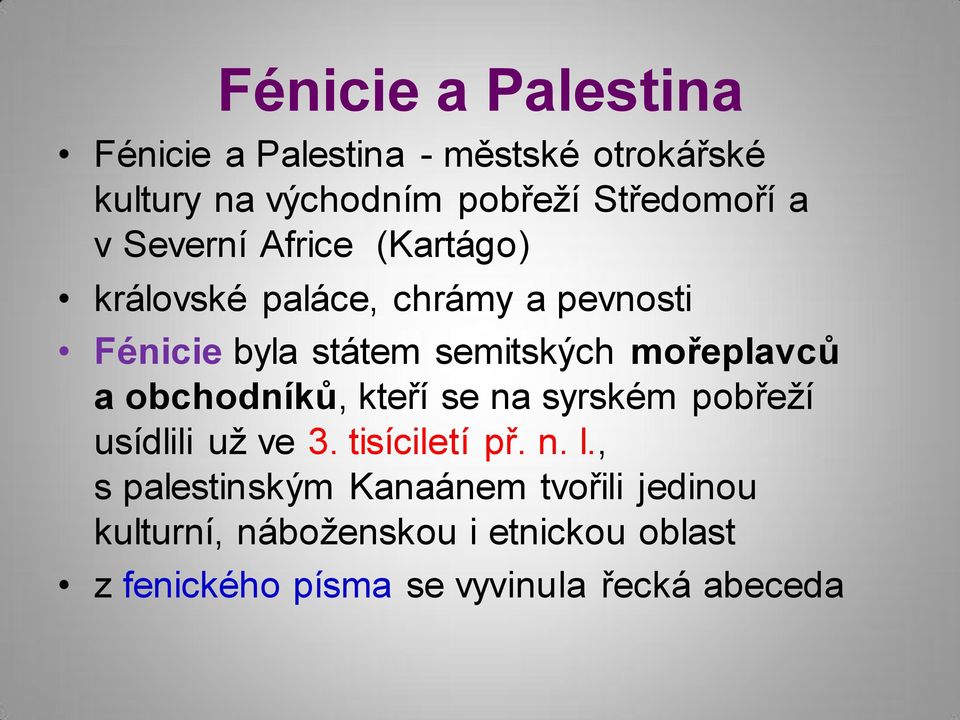 Fénicie a Palestina

• Fénicie a Palestina - městské otrokářské kultury na východním pobřeží Středomoří a v Severní Africe (Kartágo)
• královské paláce, chrámy a pevnosti
• Fénicie byla státem semitských mořeplavců a obchodníků, kteří se na syrském pobřeží usídlili už ve 3. tisíciletí př. n. l., s palestinským Kanaánem tvořili jedinou kulturní, náboženskou i etnickou oblast
• z fenického písma se vyvinula řecká abeceda